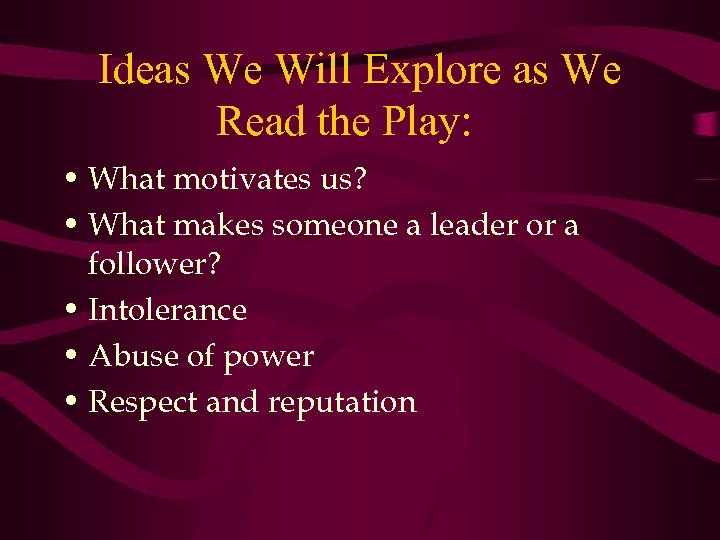 Ideas We Will Explore as We Read the Play:

• What motivates us?
• What makes someone a leader or a follower?
• Intolerance
• Abuse of power
• Respect and reputation